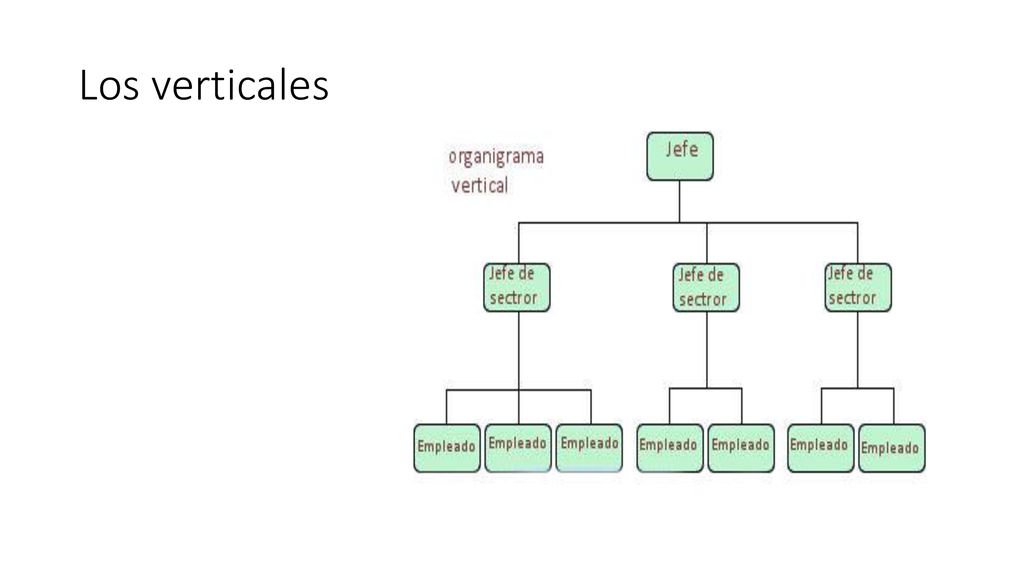 Los verticales

organigrama vertical

Jefe

Jefe de sectror

Jefe de sectror

Jefe de sectror

Empleado

Empleado

Empleado

Empleado

Empleado

Empleado

Empleado